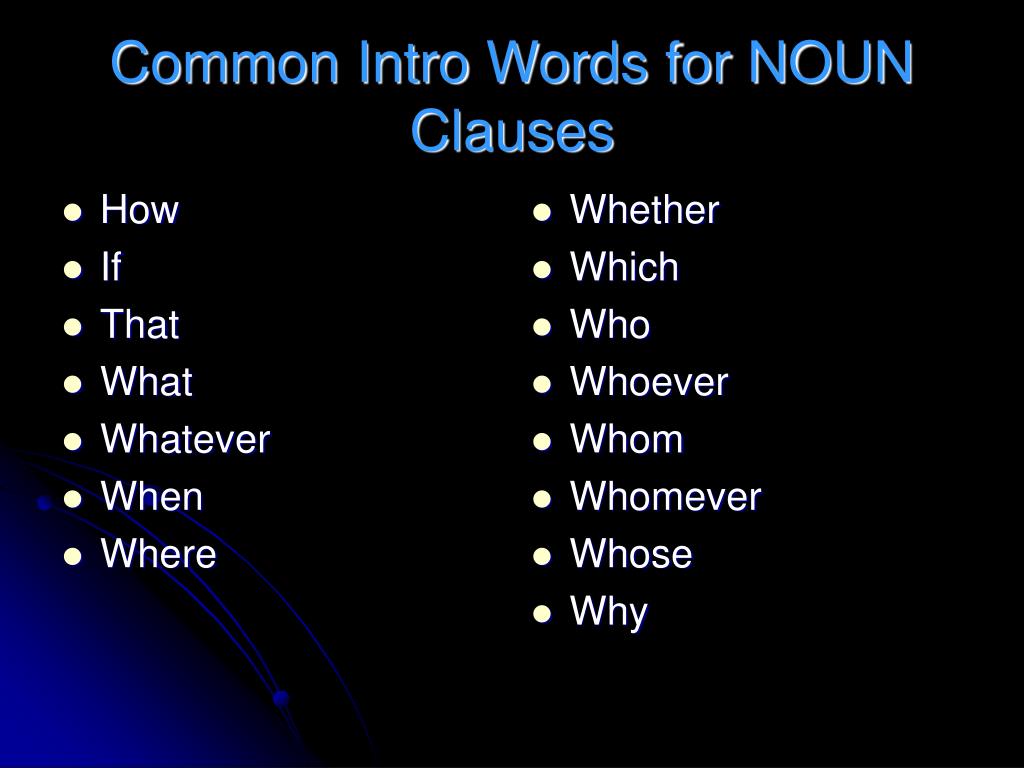 Common Intro Words for NOUN Clauses

- How
- If
- That
- What
- Whatever
- When
- Where

- Whether
- Which
- Who
- Whoever
- Whom
- Whomever
- Whose
- Why